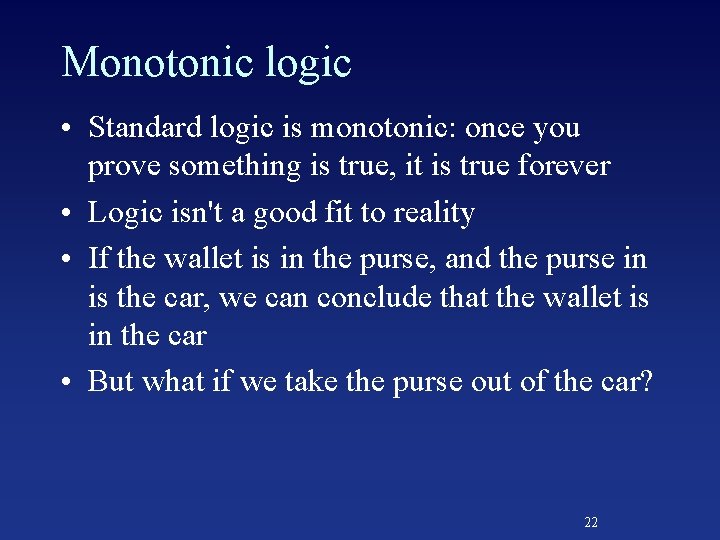 Monotonic logic

• Standard logic is monotonic: once you prove something is true, it is true forever

• Logic isn't a good fit to reality

• If the wallet is in the purse, and the purse in is the car, we can conclude that the wallet is in the car

• But what if we take the purse out of the car?

22